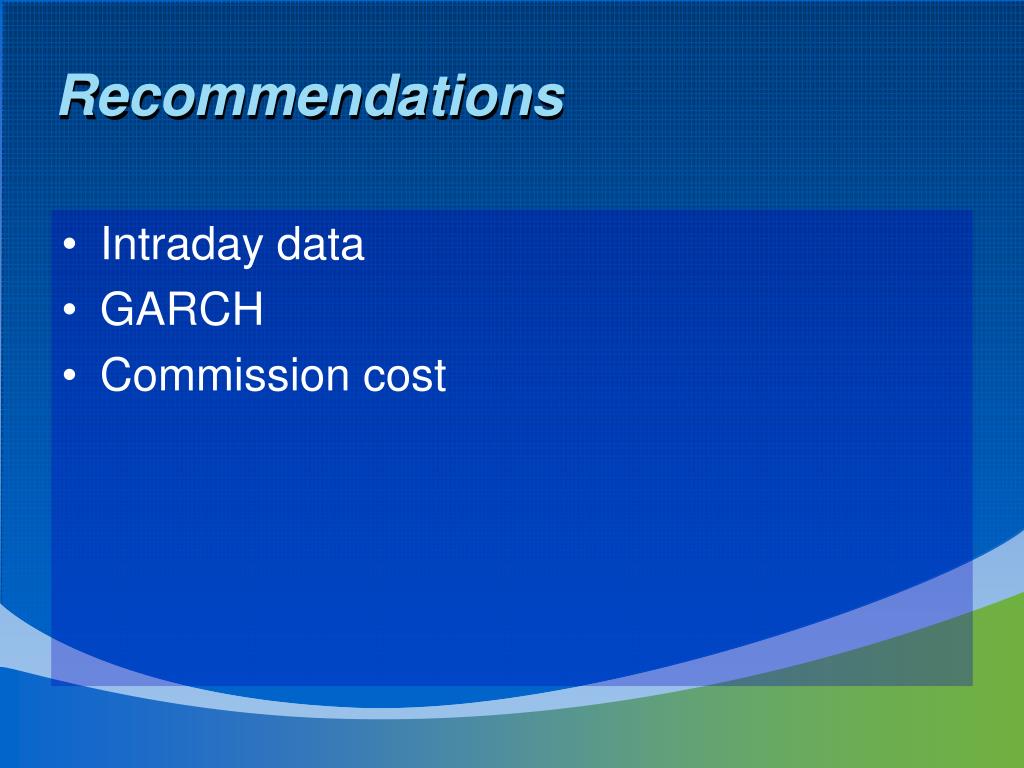 Recommendations

• Intraday data
• GARCH
• Commission cost